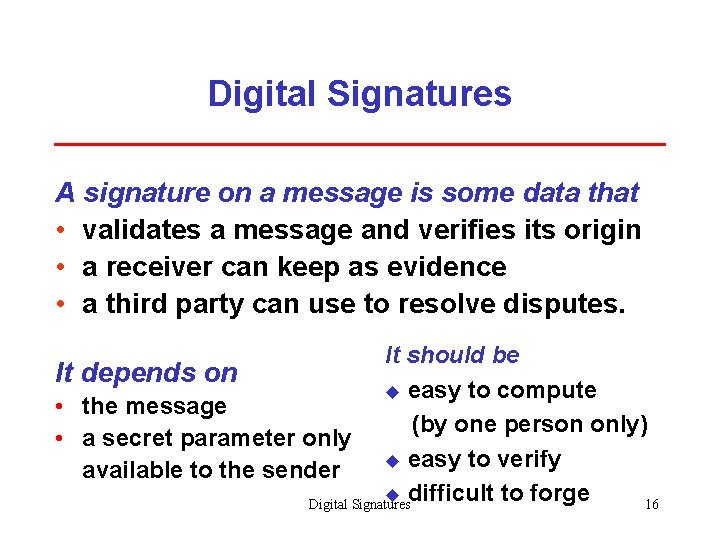 Digital Signatures

A signature on a message is some data that

• validates a message and verifies its origin
• a receiver can keep as evidence
• a third party can use to resolve disputes.

It depends on

• the message
• a secret parameter only available to the sender

It should be

◆ easy to compute (by one person only)
◆ easy to verify
◆ difficult to forge

Digital Signatures

16